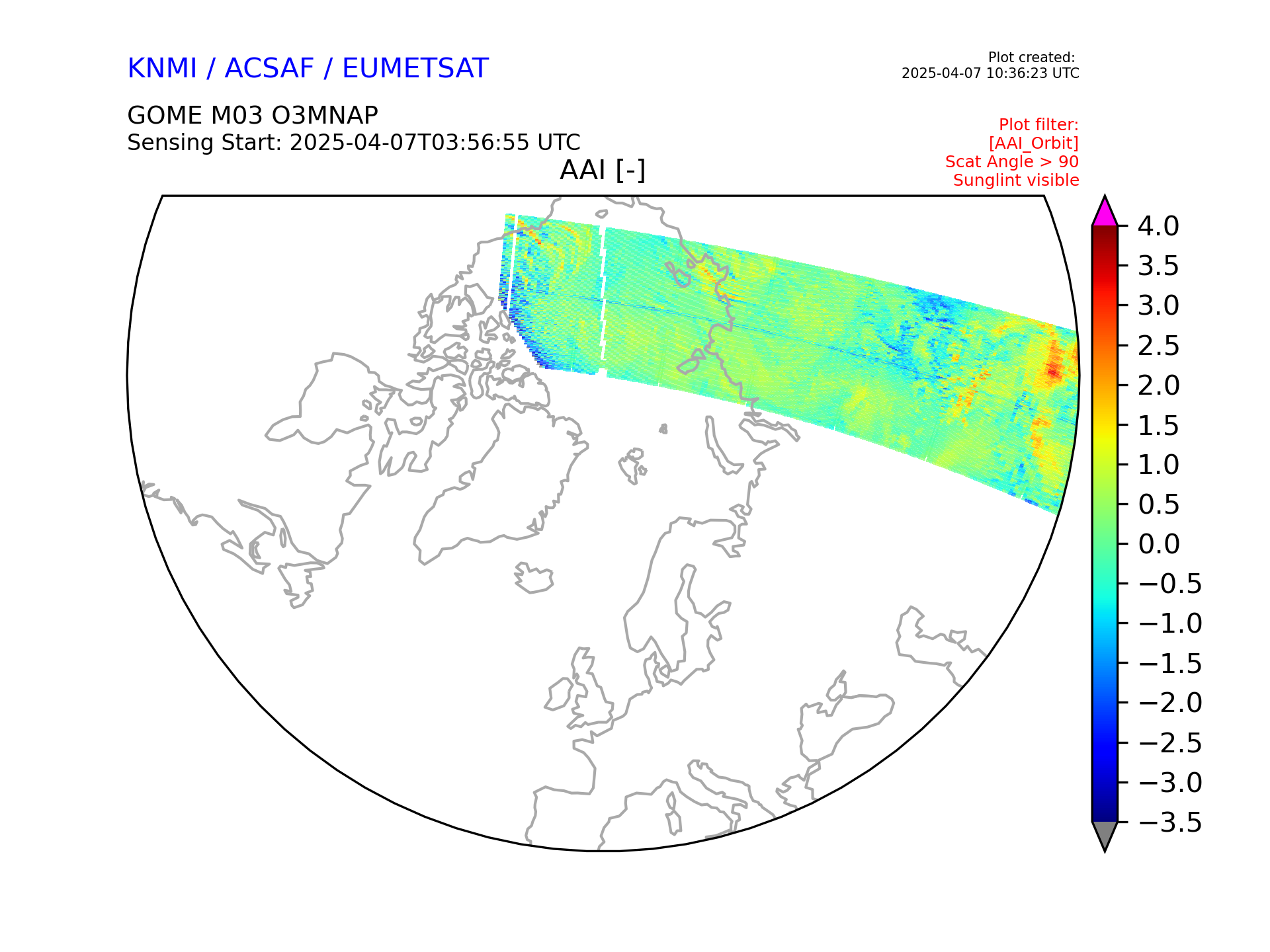 KNMI / ACSAF / EUMETSAT

Plot created:
2025-04-07 10:36:23 UTC

GOME M03 O3MNAP
Sensing Start: 2025-04-07T03:56:55 UTC

Plot filter:
[AAI_Orbit]
Scat Angle > 90
Sunglint visible

AAI [-]

4.0
3.5
3.0
2.5
2.0
1.5
1.0
0.5
0.0
−0.5
−1.0
−1.5
−2.0
−2.5
−3.0
−3.5